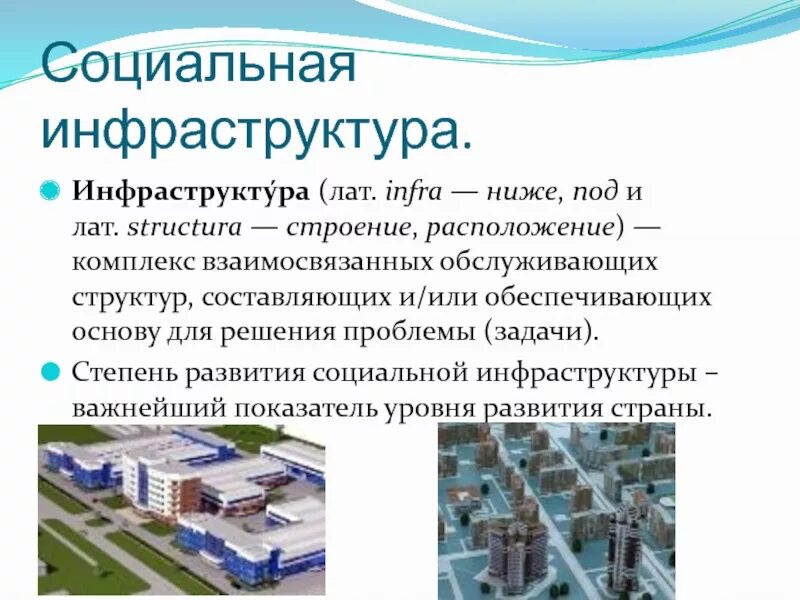 Социальная инфраструктура.

Инфраструкту́ра (лат. infra — ниже, под и лат. structura — строение, расположение) — комплекс взаимосвязанных обслуживающих структур, составляющих и/или обеспечивающих основу для решения проблемы (задачи).

Степень развития социальной инфраструктуры – важнейший показатель уровня развития страны.